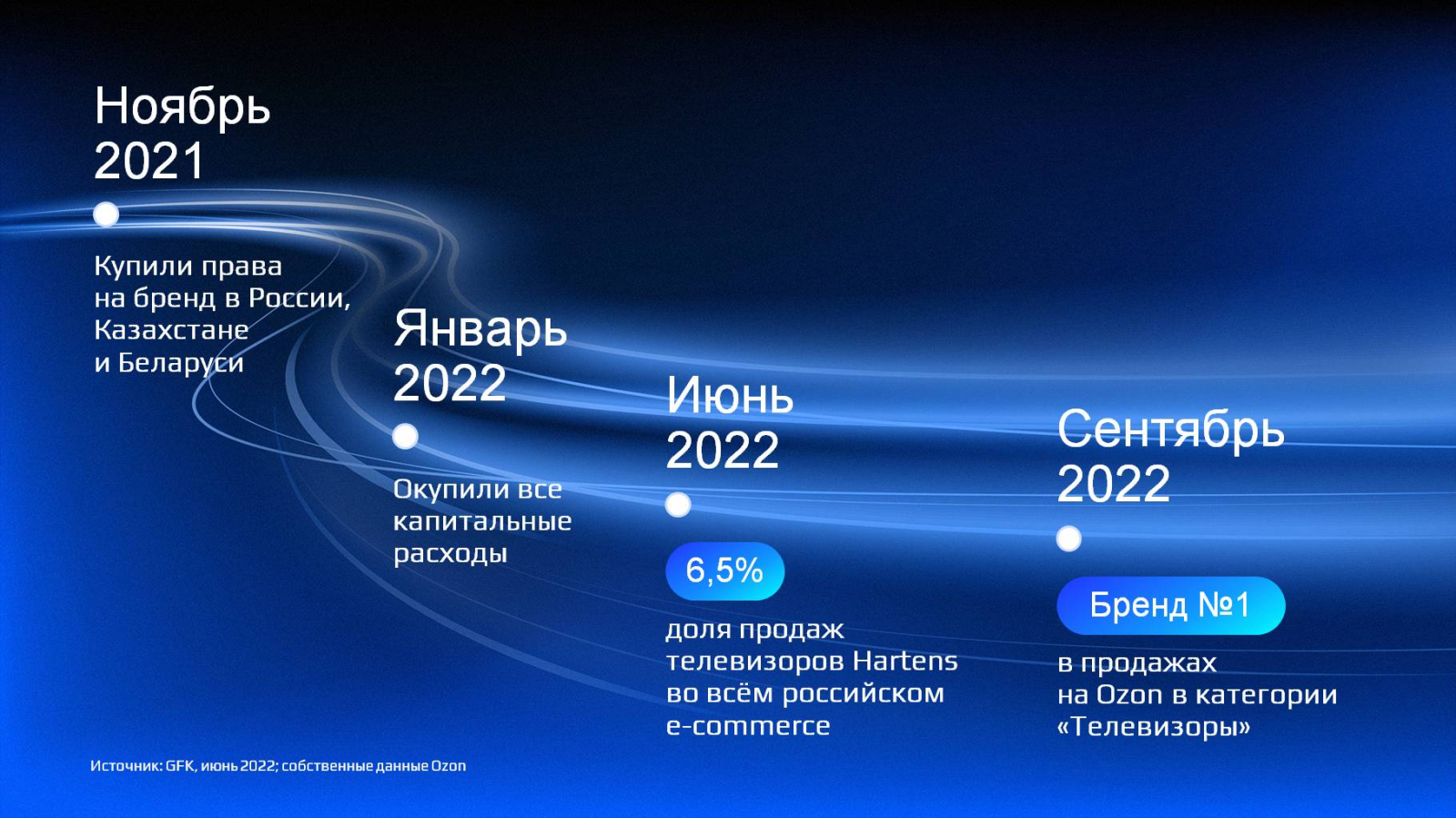 Ноябрь 2021

Купили права на бренд в России, Казахстане и Беларуси

Январь 2022

Окупили все капитальные расходы

Июнь 2022

6,5%

доля продаж телевизоров Hartens во всём российском e-commerce

Сентябрь 2022

Бренд №1

в продажах на Ozon в категории «Телевизоры»

Источник: GFK, июнь 2022; собственные данные Ozon